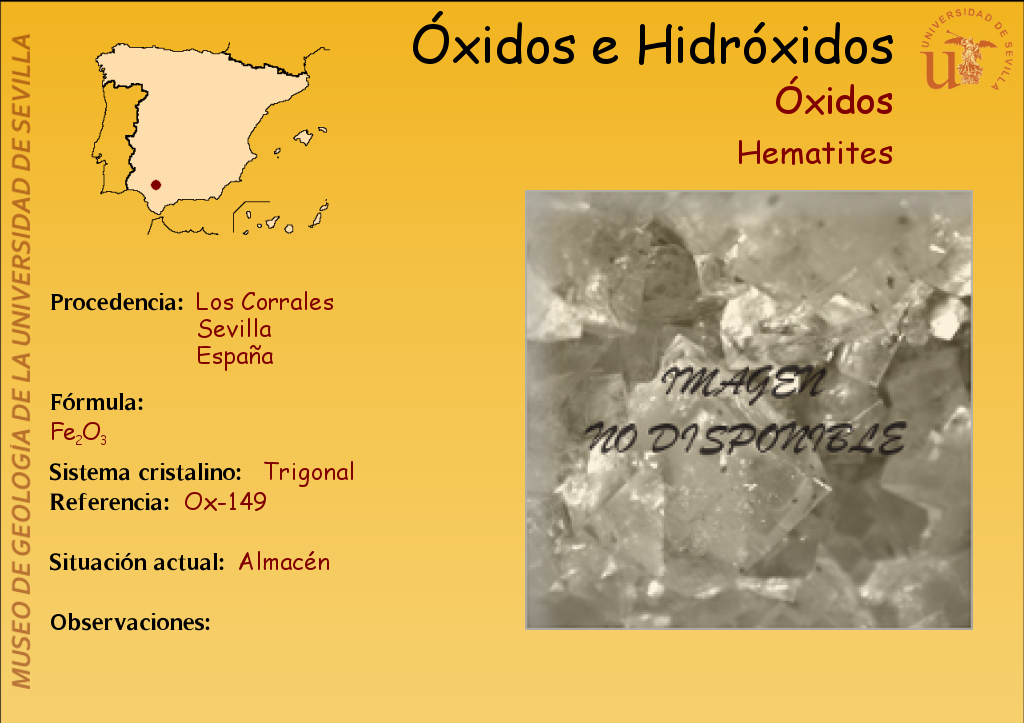 MUSEO DE GEOLOGÍA DE LA UNIVERSIDAD DE SEVILLA

Óxidos e Hidróxidos

UNIVERSIDAD DE SEVILLA

Óxidos

Hematites

Procedencia: Los Corrales
Sevilla
España

Fórmula:
$Fe_2O_3$

Sistema cristalino: Trigonal
Referencia: Ox-149

Situación actual: Almacén

Observaciones:

IMAGEN
NO DISPONIBLE